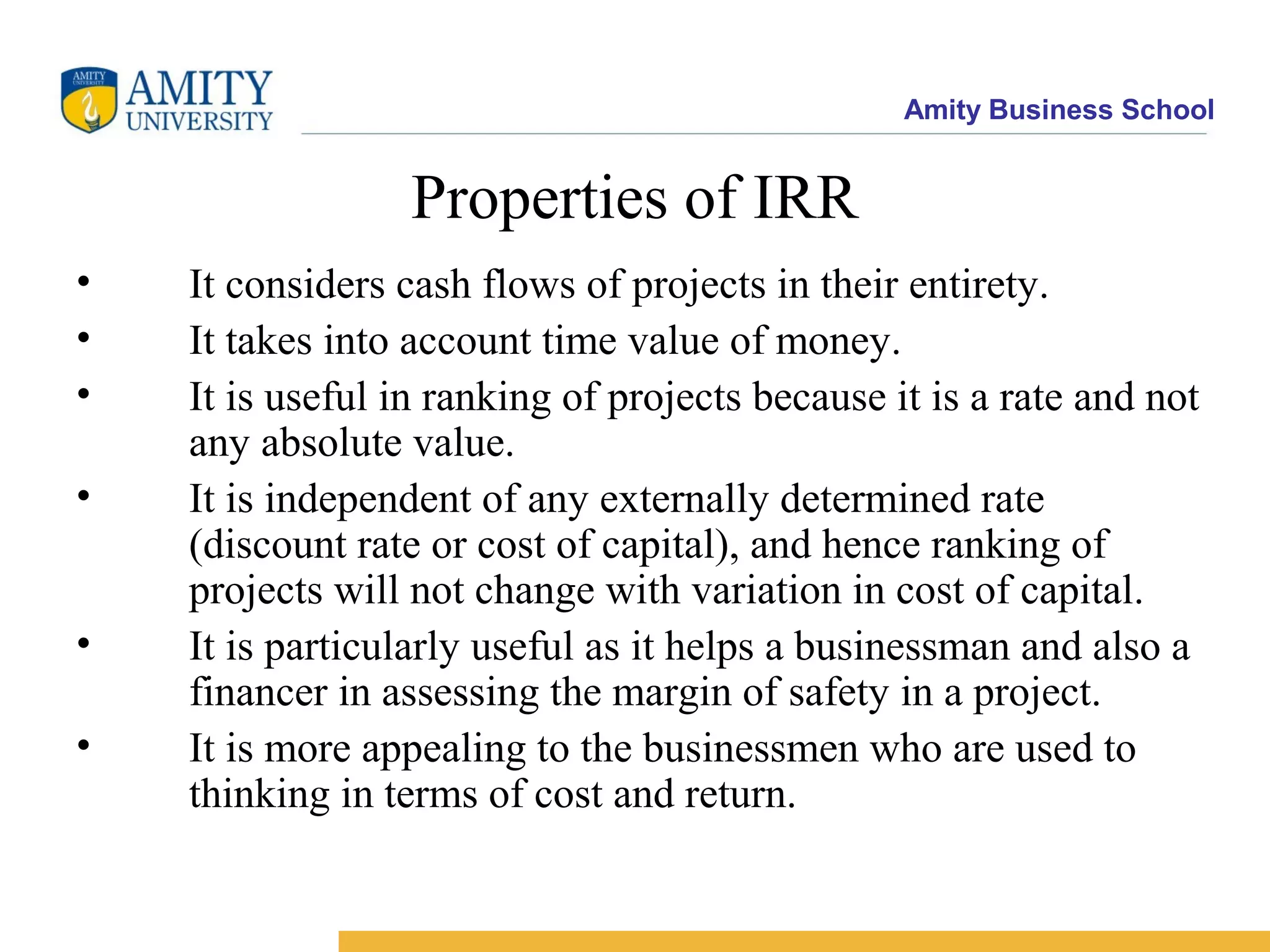 AMITY UNIVERSITY

AMITY
UNIVERSITY

Amity Business School

Properties of IRR

• It considers cash flows of projects in their entirety.

• It takes into account time value of money.

• It is useful in ranking of projects because it is a rate and not any absolute value.

• It is independent of any externally determined rate (discount rate or cost of capital), and hence ranking of projects will not change with variation in cost of capital.

• It is particularly useful as it helps a businessman and also a financer in assessing the margin of safety in a project.

• It is more appealing to the businessmen who are used to thinking in terms of cost and return.